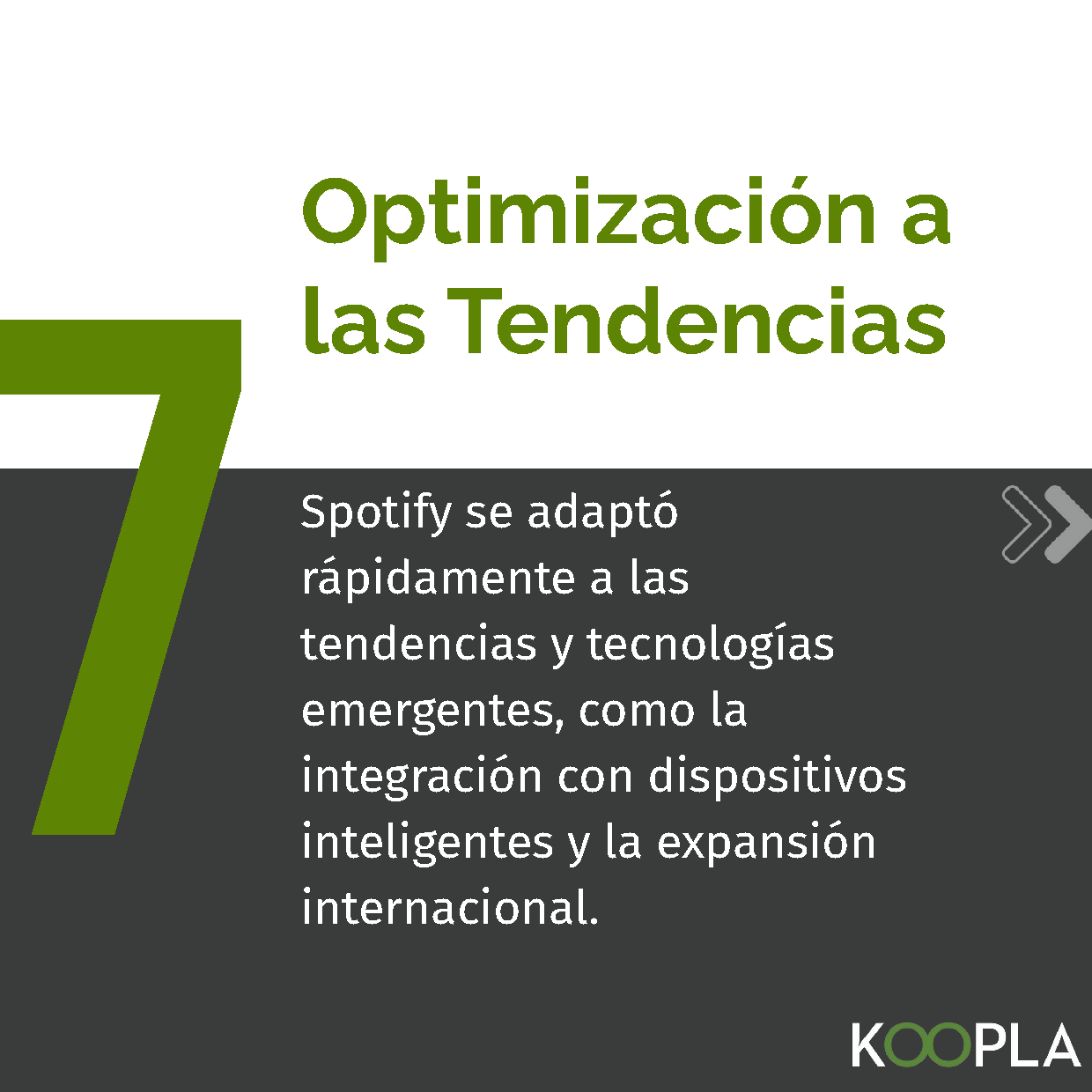 7

Optimización a las Tendencias

Spotify se adaptó rápidamente a las tendencias y tecnologías emergentes, como la integración con dispositivos inteligentes y la expansión internacional.

KOOPLA